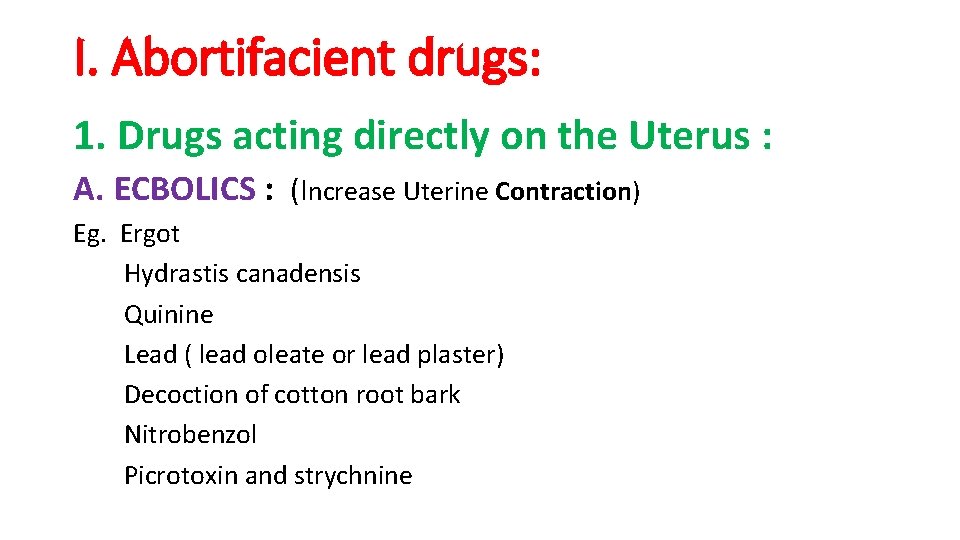 I. Abortifacient drugs:

1. Drugs acting directly on the Uterus :

A. ECBOLICS : (Increase Uterine Contraction)

Eg. Ergot
Hydrastis canadensis
Quinine
Lead ( lead oleate or lead plaster)
Decoction of cotton root bark
Nitrobenzol
Picrotoxin and strychnine